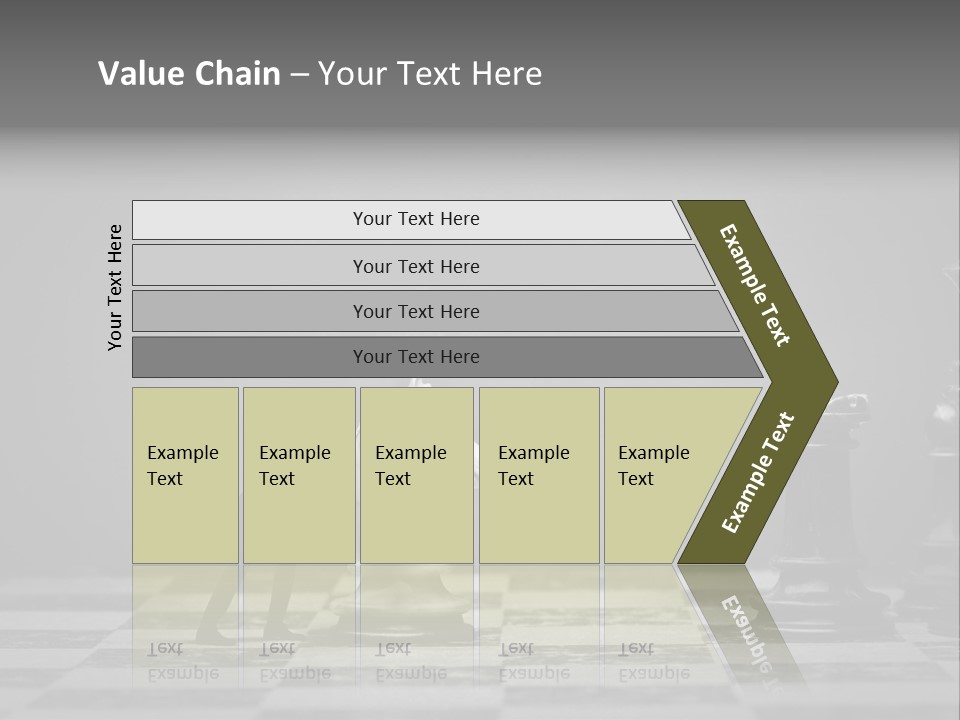 Value Chain – Your Text Here

Your Text Here

Your Text Here

Your Text Here

Your Text Here

Your Text Here

Example Text

Example Text

Example Text

Example Text

Example Text

Example Text

Example Text